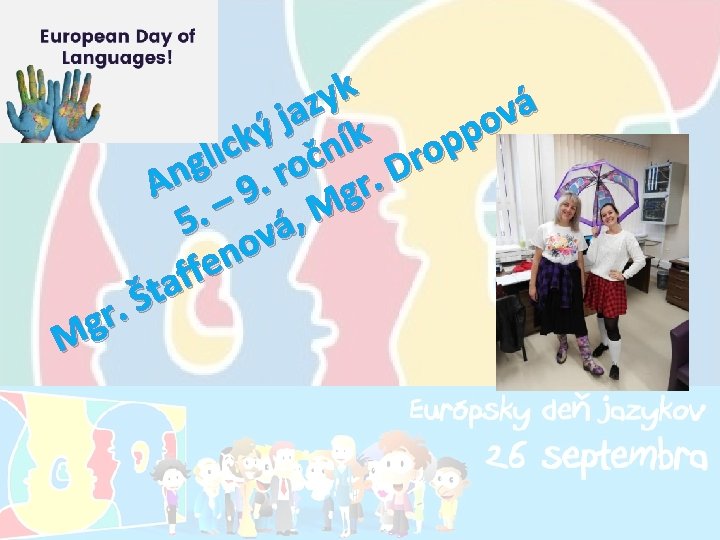 European Day of Languages!

Anglický jazyk
5. – 9. ročník
Mgr. Štaffenová, Mgr. Droppová

Európsky deň jazykov
26 septembra